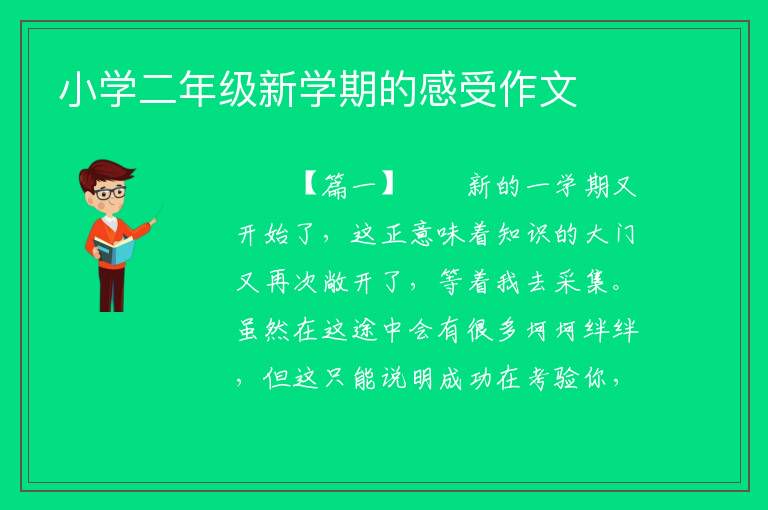 小学二年级新学期的感受作文

【篇一】　　新的一学期又开始了，这正意味着知识的大门又再次敞开了，等着我去采集。虽然在这途中会有很多坷坷绊绊，但这只能说明成功在考验你，